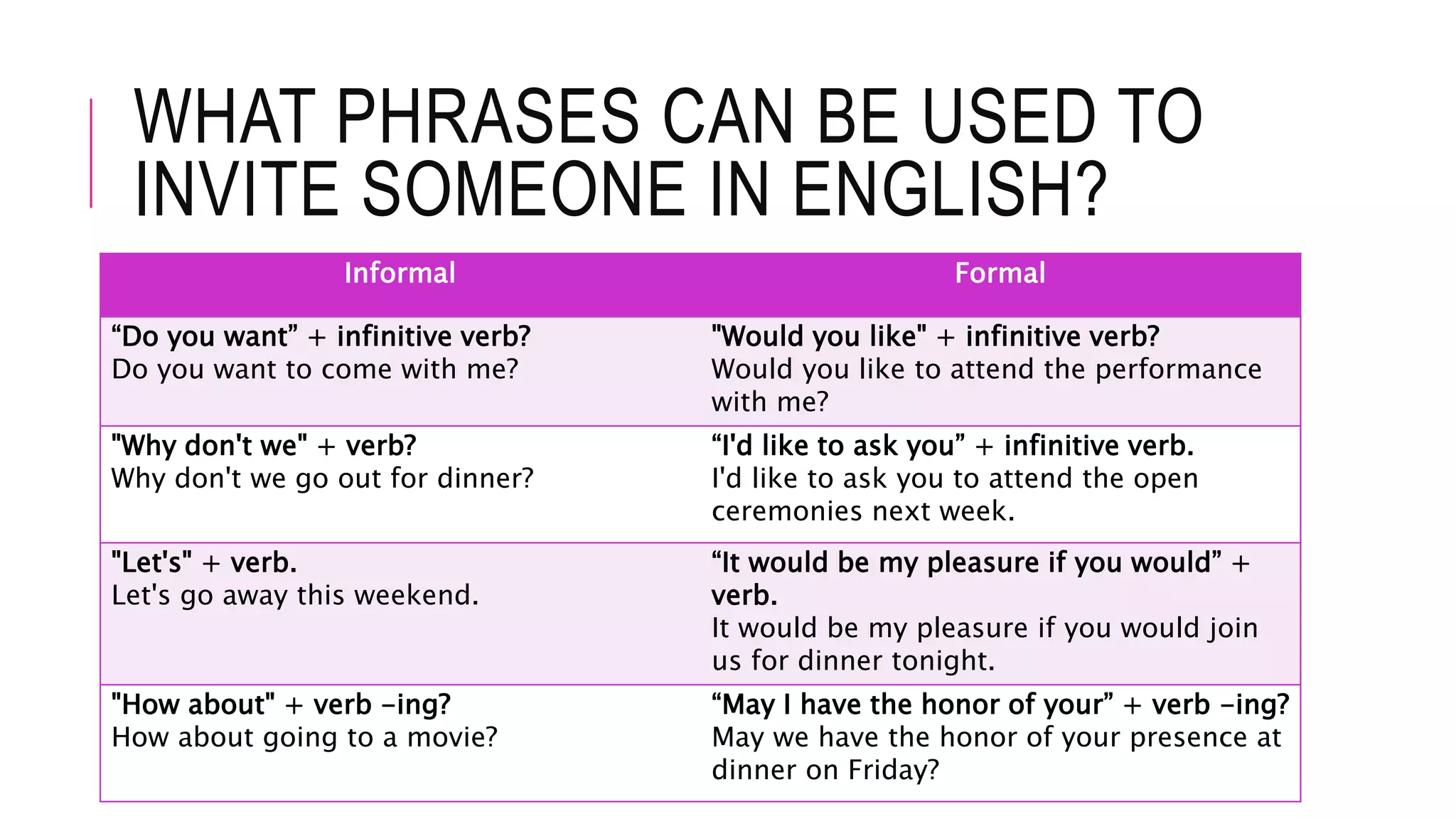 WHAT PHRASES CAN BE USED TO INVITE SOMEONE IN ENGLISH?

| Informal | Formal |
|---|---|
| “Do you want” + infinitive verb? Do you want to come with me? | "Would you like" + infinitive verb? Would you like to attend the performance with me? |
| "Why don't we" + verb? Why don't we go out for dinner? | “I'd like to ask you” + infinitive verb. I'd like to ask you to attend the open ceremonies next week. |
| "Let's" + verb. Let's go away this weekend. | “It would be my pleasure if you would” + verb. It would be my pleasure if you would join us for dinner tonight. |
| "How about" + verb –ing? How about going to a movie? | “May I have the honor of your” + verb –ing? May we have the honor of your presence at dinner on Friday? |